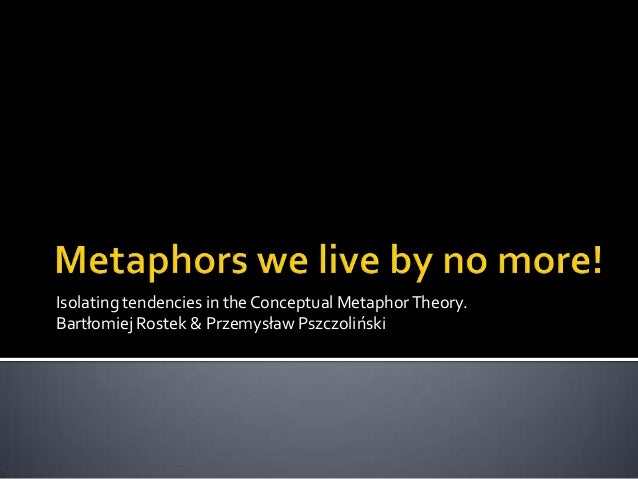 Metaphors we live by no more!

Isolating tendencies in the Conceptual Metaphor Theory.
Bartłomiej Rostek & Przemysław Pszczoliński